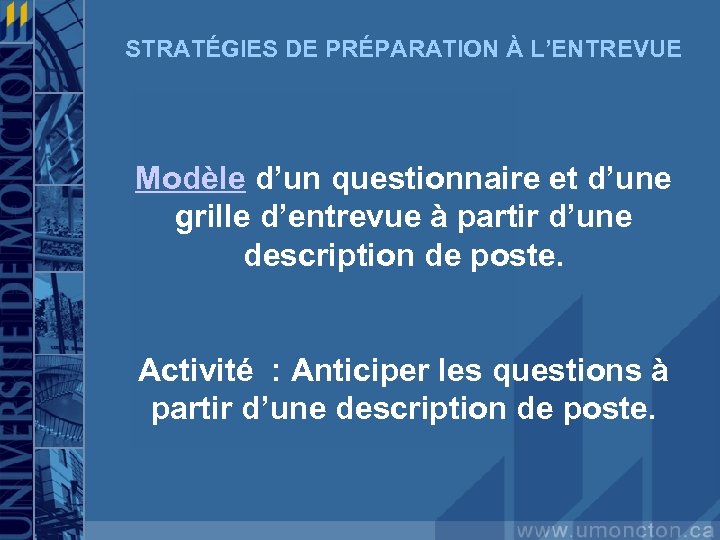 UNIVERSITÉ DE MONCTON

STRATÉGIES DE PRÉPARATION À L'ENTREVUE

Modèle d'un questionnaire et d'une grille d'entrevue à partir d'une description de poste.

Activité : Anticiper les questions à partir d'une description de poste.

www.umoncton.ca